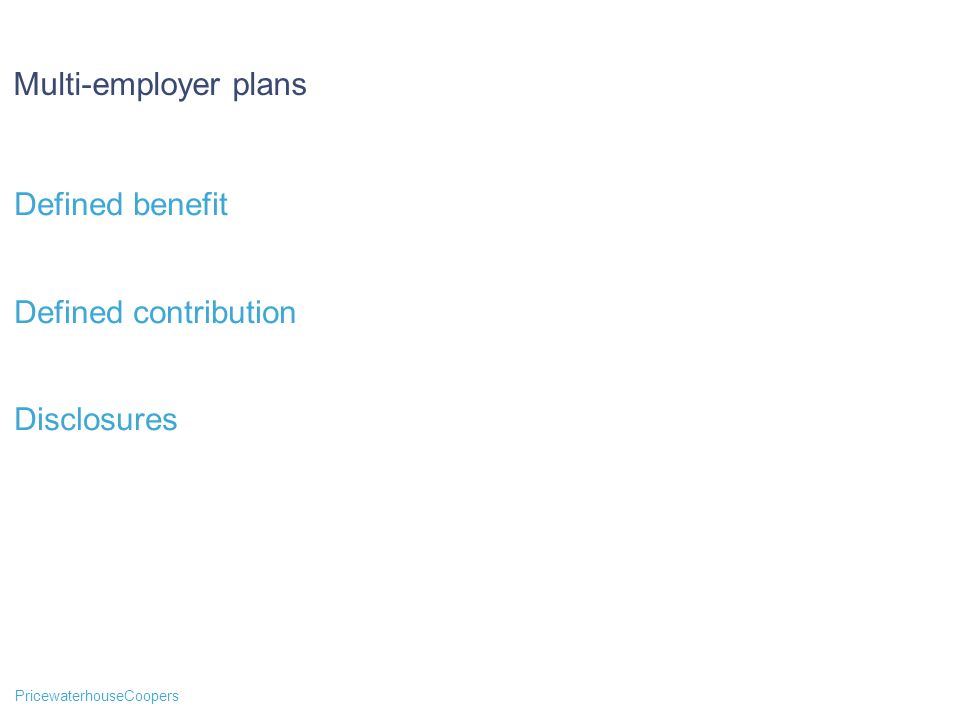 Multi-employer plans

Defined benefit

Defined contribution

Disclosures

PricewaterhouseCoopers